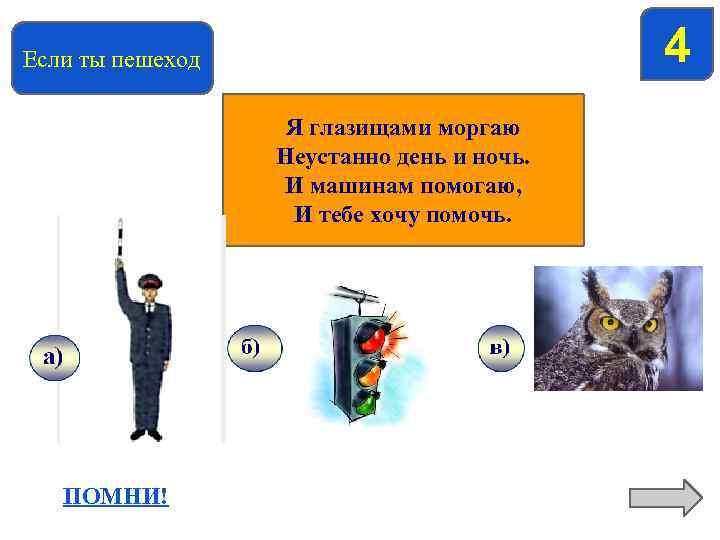 Если ты пешеход

4

Я глазищами моргаю
Неустанно день и ночь.
И машинам помогаю,
И тебе хочу помочь.

а)

б)

в)

ПОМНИ!